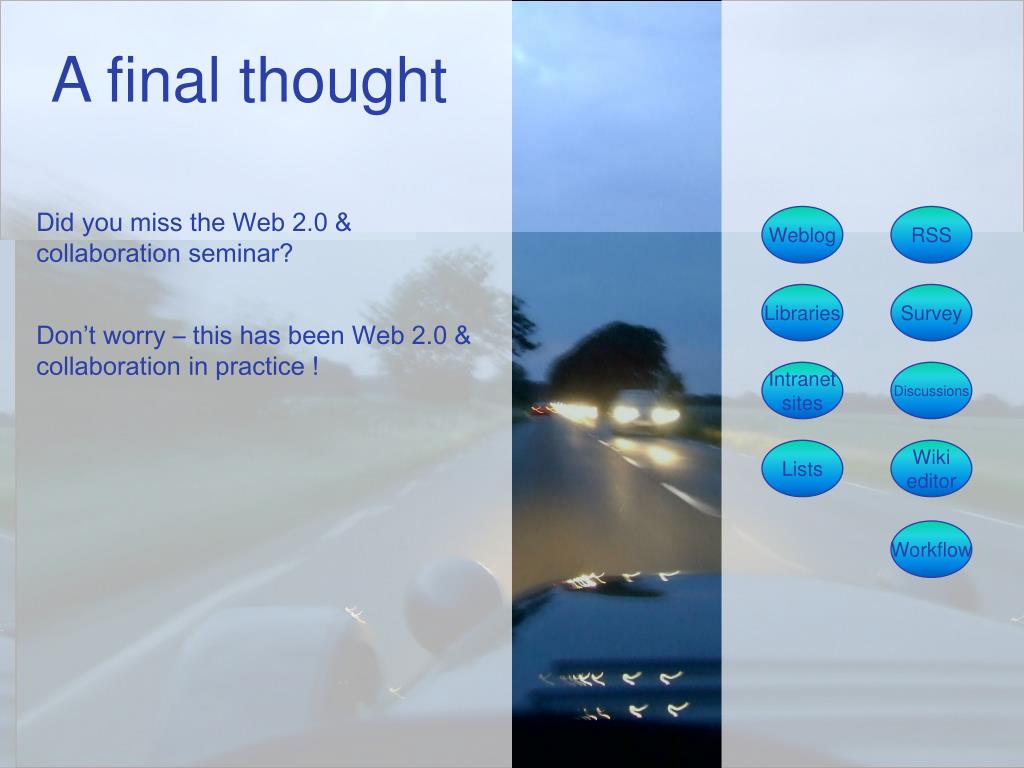 A final thought

Did you miss the Web 2.0 & collaboration seminar?

Don’t worry – this has been Web 2.0 & collaboration in practice !

Weblog

RSS

Libraries

Survey

Intranet sites

Discussions

Lists

Wiki editor

Workflow